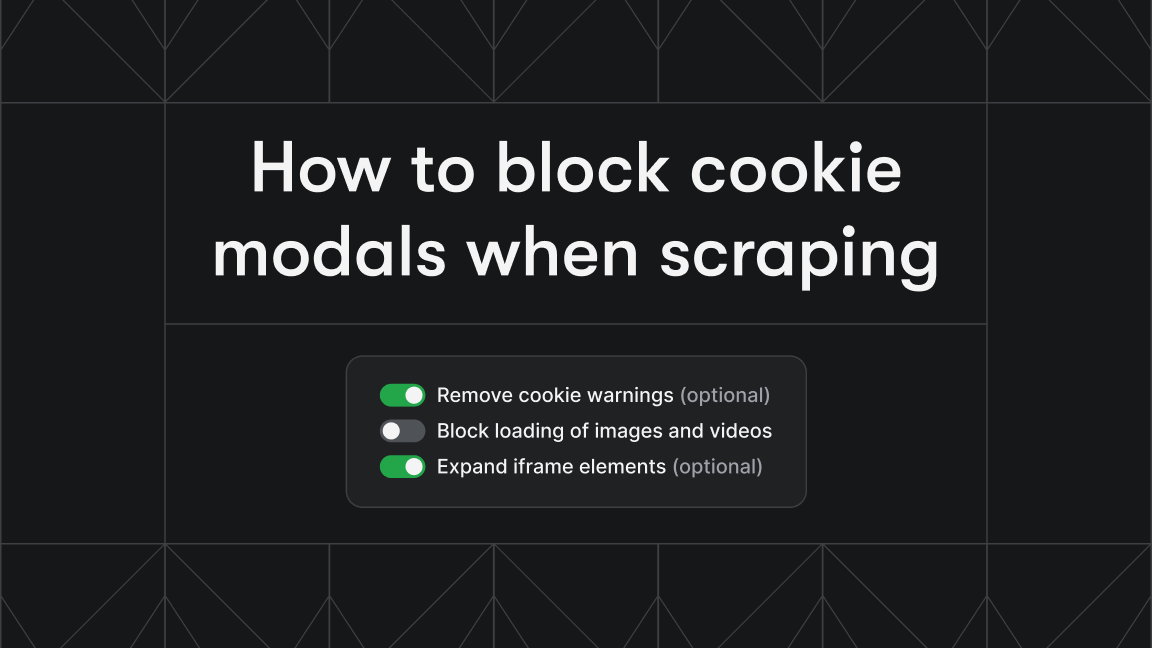 How to block cookie modals when scraping

Remove cookie warnings (optional)
Block loading of images and videos
Expand iframe elements (optional)